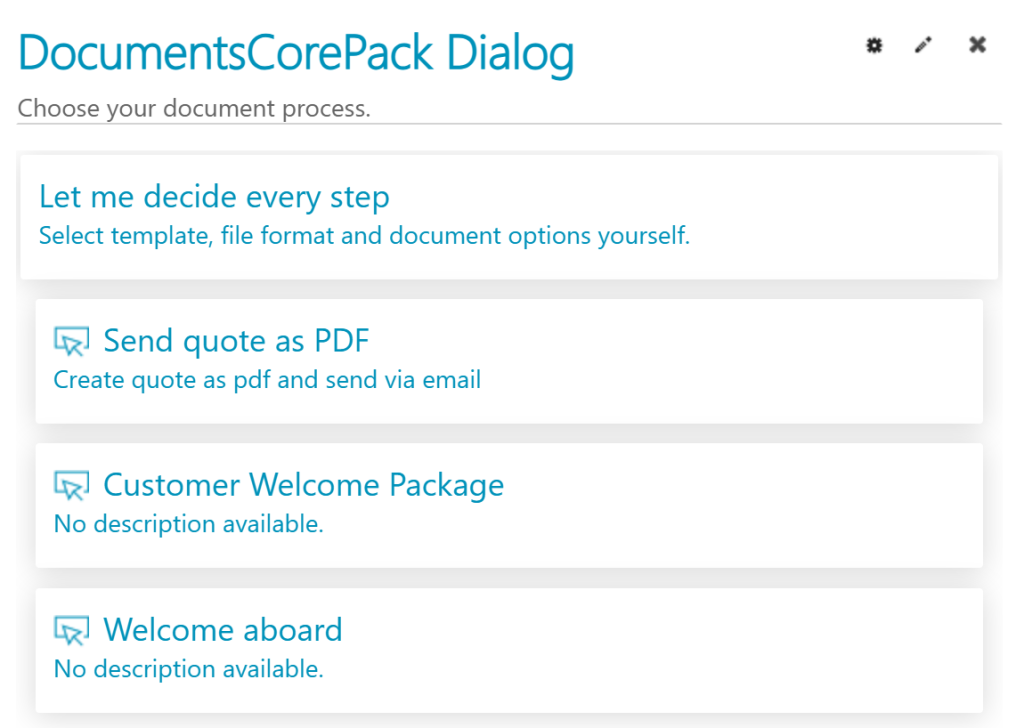 DocumentsCorePack Dialog

Choose your document process.

Let me decide every step
Select template, file format and document options yourself.

Send quote as PDF
Create quote as pdf and send via email

Customer Welcome Package
No description available.

Welcome aboard
No description available.